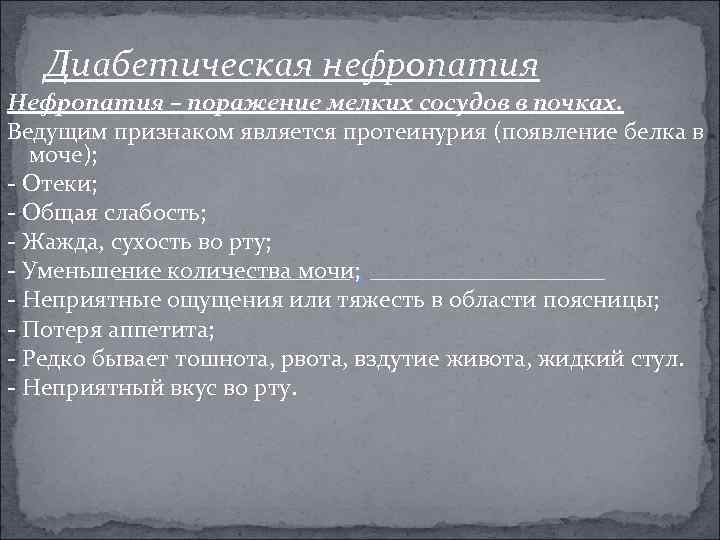 Диабетическая нефропатия

Нефропатия – поражение мелких сосудов в почках.

Ведущим признаком является протеинурия (появление белка в моче);

- Отеки;

- Общая слабость;

- Жажда, сухость во рту;

- Уменьшение количества мочи;

- Неприятные ощущения или тяжесть в области поясницы;

- Потеря аппетита;

- Редко бывает тошнота, рвота, вздутие живота, жидкий стул.

- Неприятный вкус во рту.